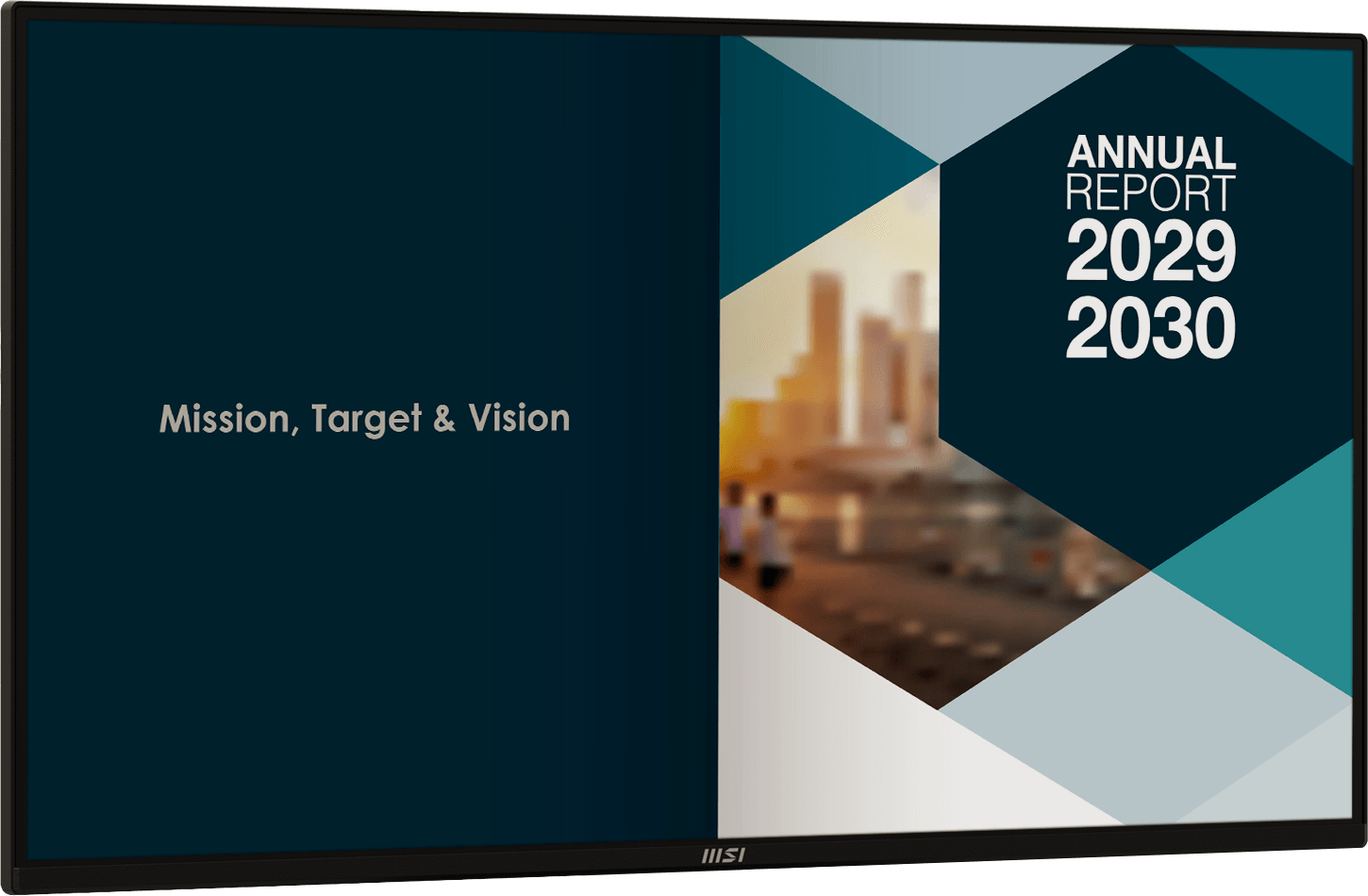 Mission, Target & Vision

ANNUAL
REPORT
2029
2030

MSI